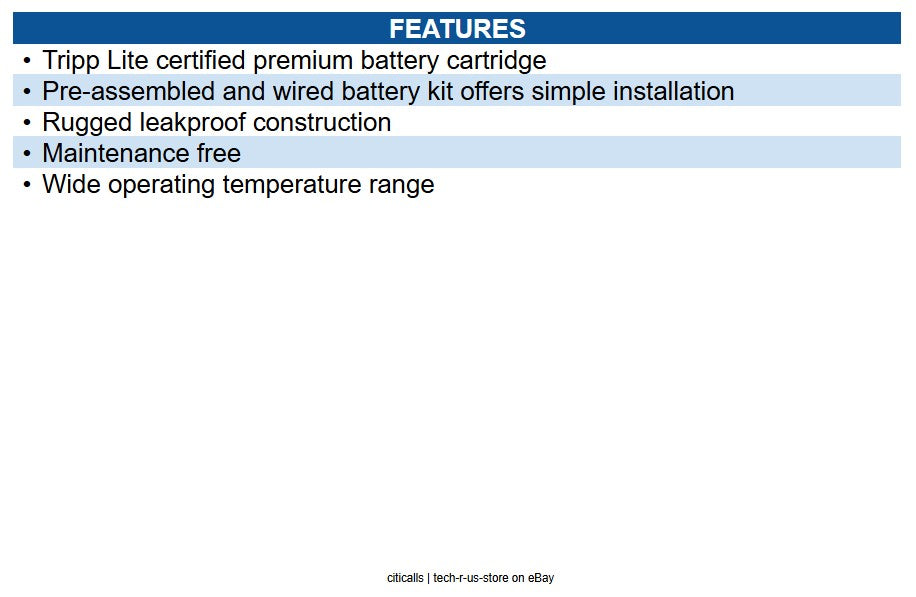 FEATURES

• Tripp Lite certified premium battery cartridge
• Pre-assembled and wired battery kit offers simple installation
• Rugged leakproof construction
• Maintenance free
• Wide operating temperature range

citicalls | tech-r-us-store on eBay